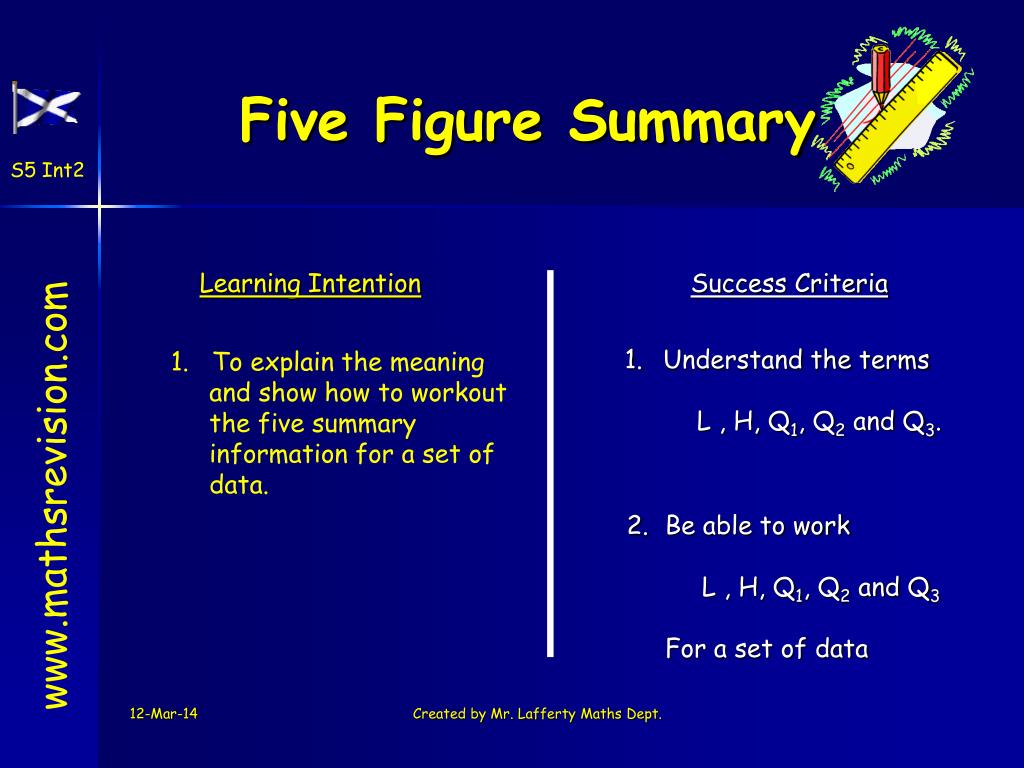 S5 Int2

Five Figure Summary

www.mathsrevision.com

Learning Intention

1. To explain the meaning and show how to workout the five summary information for a set of data.

Success Criteria

1. Understand the terms

L , H, $Q_1$, $Q_2$ and $Q_3$.

2. Be able to work

L , H, $Q_1$, $Q_2$ and $Q_3$

For a set of data

12-Mar-14

Created by Mr. Lafferty Maths Dept.